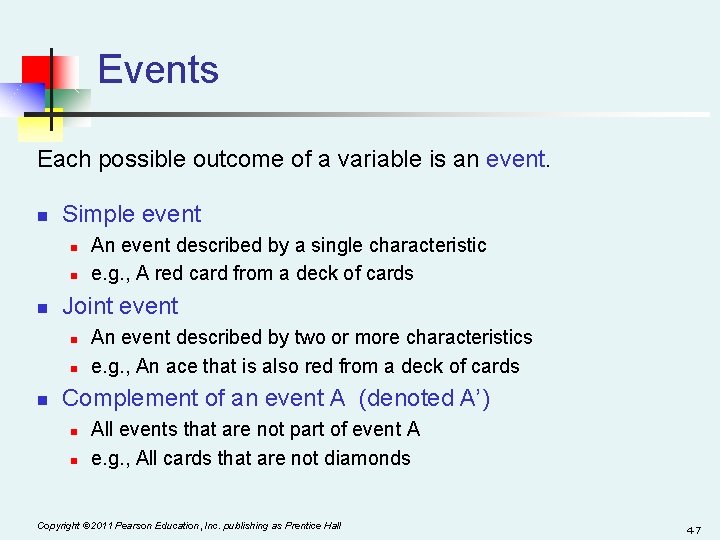 Events

Each possible outcome of a variable is an event.

- Simple event
  - An event described by a single characteristic
  - e.g., A red card from a deck of cards
- Joint event
  - An event described by two or more characteristics
  - e.g., An ace that is also red from a deck of cards
- Complement of an event A (denoted A')
  - All events that are not part of event A
  - e.g., All cards that are not diamonds

Copyright ©2011 Pearson Education, Inc. publishing as Prentice Hall

4-7